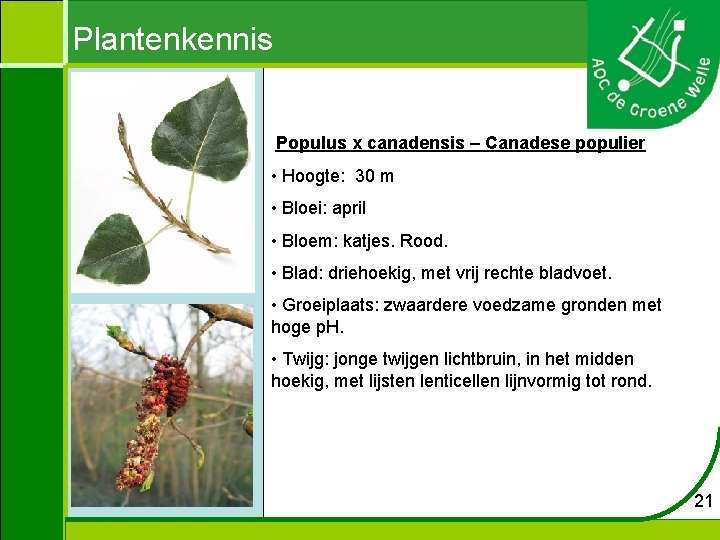 Plantenkennis

AOC de Groene Welle

Populus x canadensis – Canadese populier

• Hoogte: 30 m

• Bloei: april

• Bloem: katjes. Rood.

• Blad: driehoekig, met vrij rechte bladvoet.

• Groeiplaats: zwaardere voedzame gronden met hoge pH.

• Twijg: jonge twijgen lichtbruin, in het midden hoekig, met lijsten lenticellen lijnvormig tot rond.

21